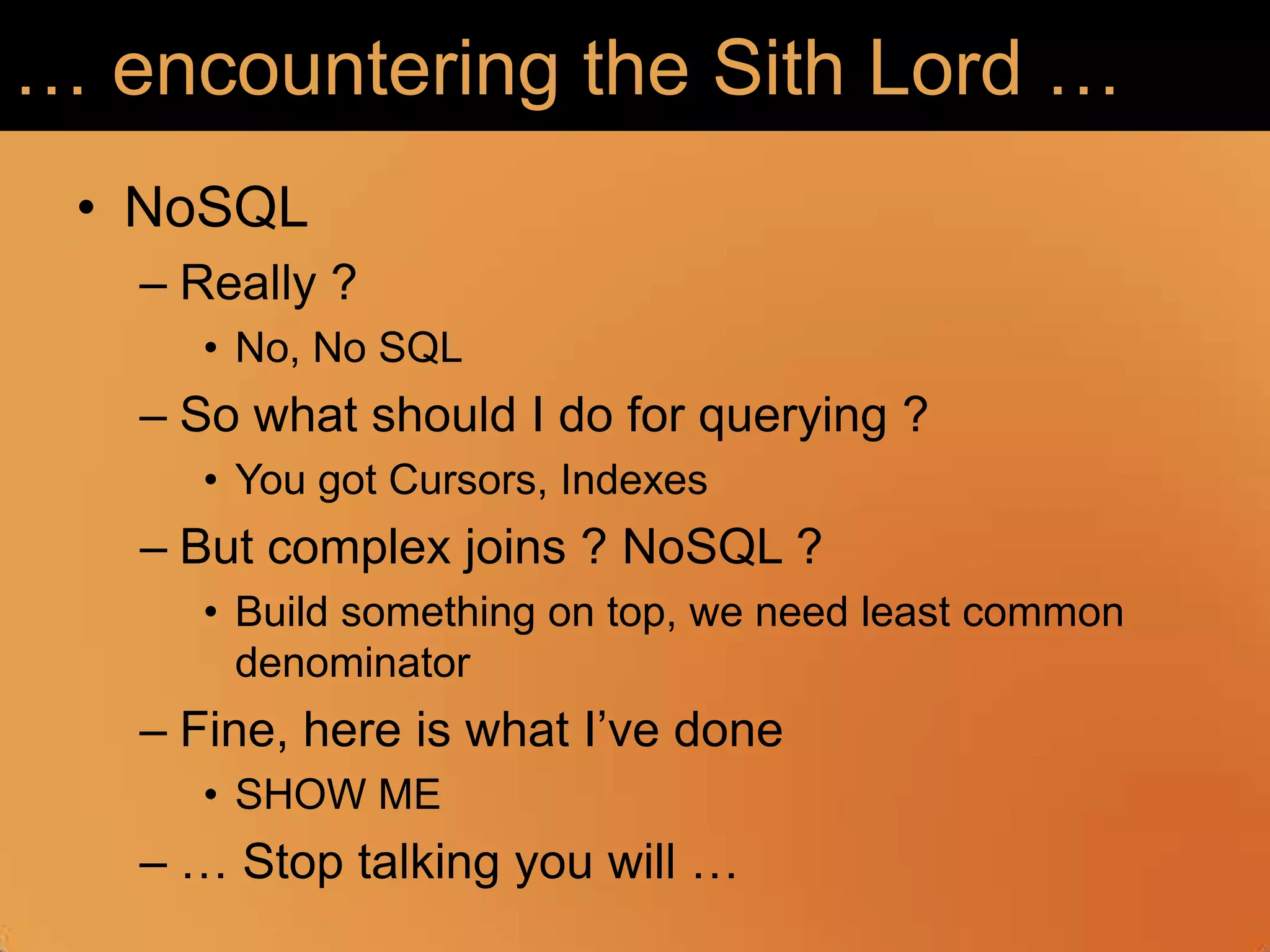 … encountering the Sith Lord …

• NoSQL
– Really ?
• No, No SQL
– So what should I do for querying ?
• You got Cursors, Indexes
– But complex joins ? NoSQL ?
• Build something on top, we need least common denominator
– Fine, here is what I’ve done
• SHOW ME
– … Stop talking you will …